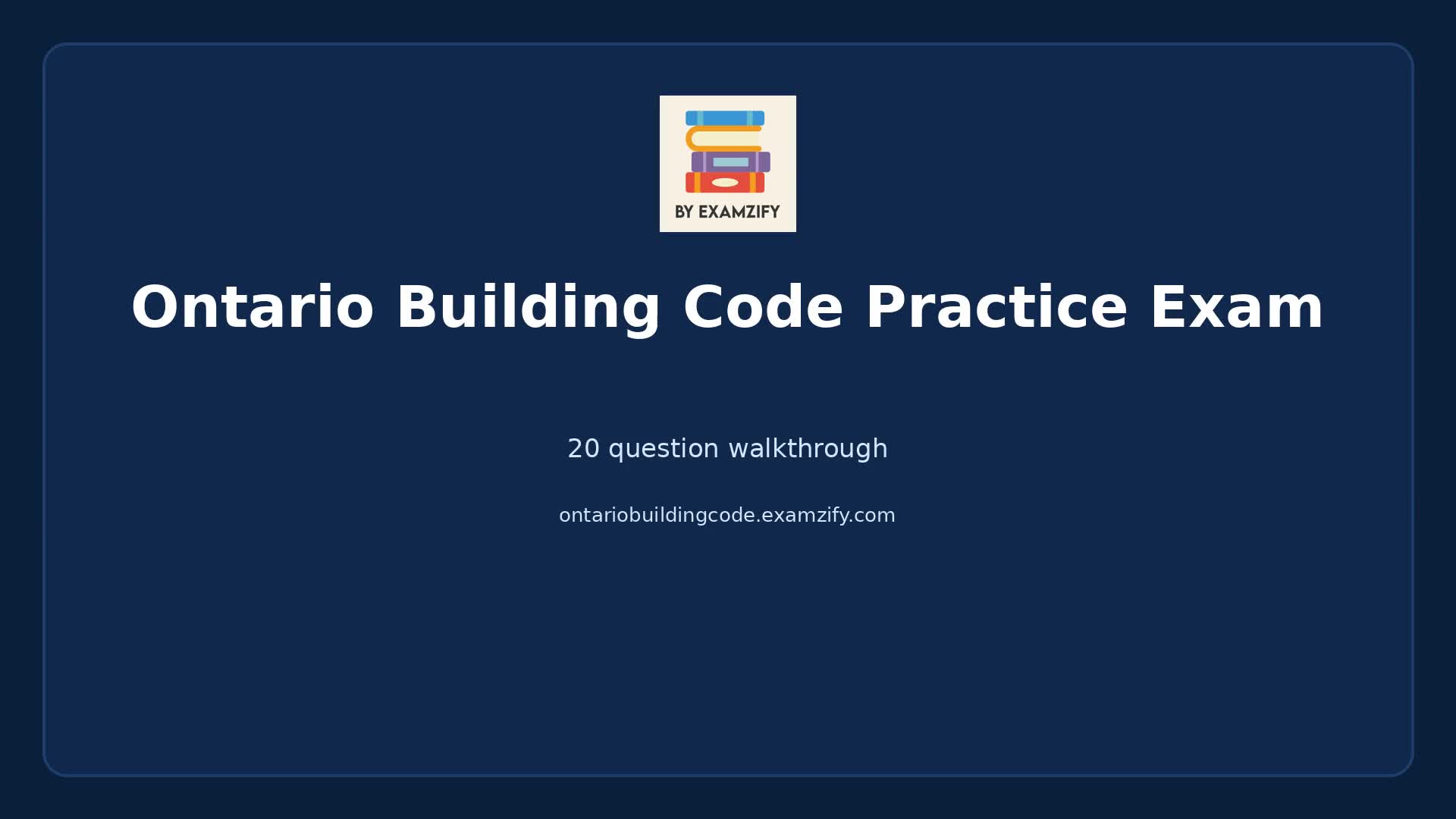 BY EXAMZIFY

Ontario Building Code Practice Exam

20 question walkthrough

ontariobuildingcode.examzify.com